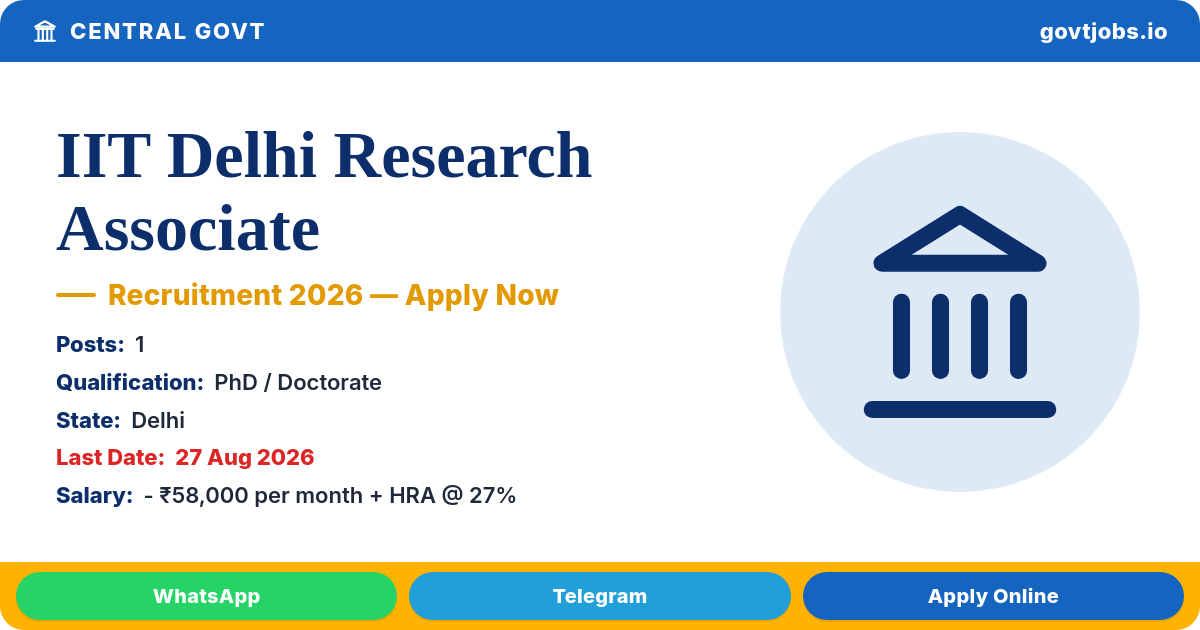 CENTRAL GOVT

govtjobs.io

IIT Delhi Research Associate

— Recruitment 2026 — Apply Now

Posts: 1

Qualification: PhD / Doctorate

State: Delhi

Last Date: 27 Aug 2026

Salary: - ₹58,000 per month + HRA @ 27%

WhatsApp

Telegram

Apply Online